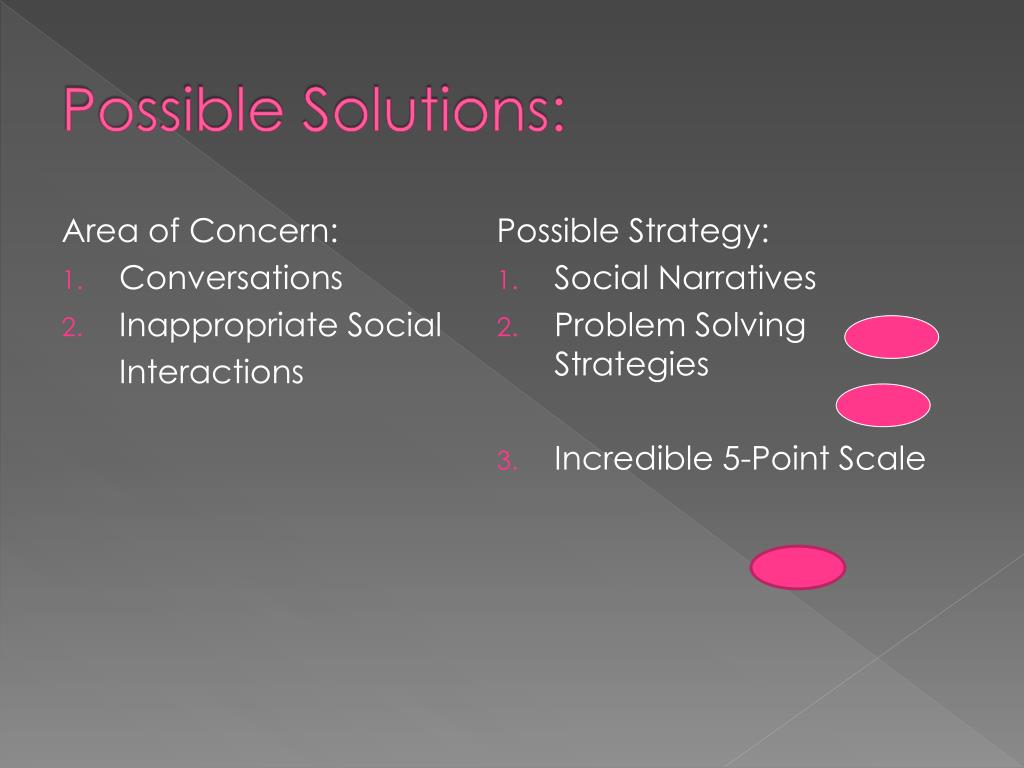 Possible Solutions:

Area of Concern:
1. Conversations
2. Inappropriate Social Interactions

Possible Strategy:
1. Social Narratives
2. Problem Solving Strategies
3. Incredible 5-Point Scale